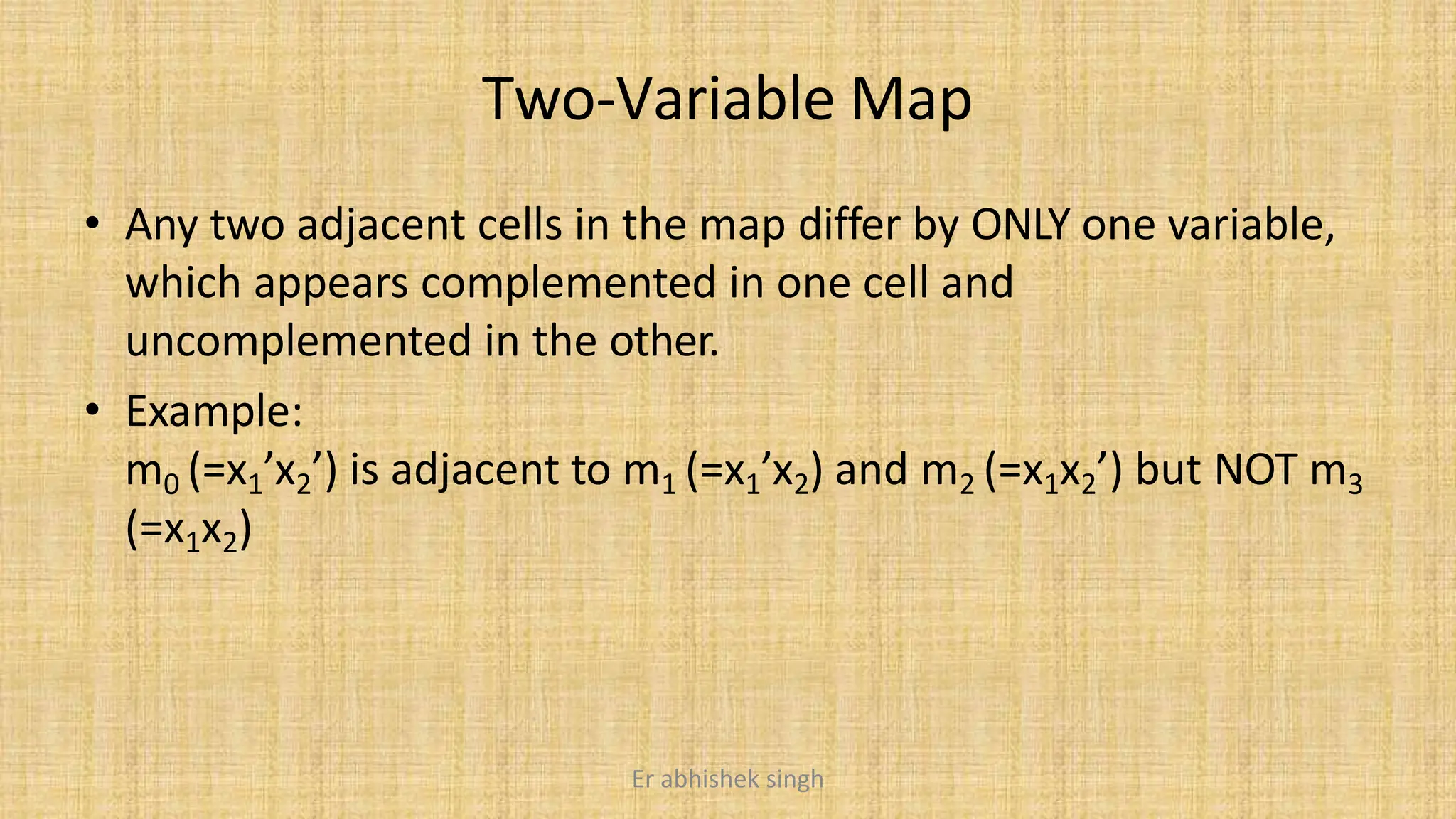 Two-Variable Map

• Any two adjacent cells in the map differ by ONLY one variable, which appears complemented in one cell and uncomplemented in the other.

• Example:
$m_0$ (=$x_1'x_2'$) is adjacent to $m_1$ (=$x_1'x_2$) and $m_2$ (=$x_1x_2'$) but NOT $m_3$ (=$x_1x_2$)

Er abhishek singh